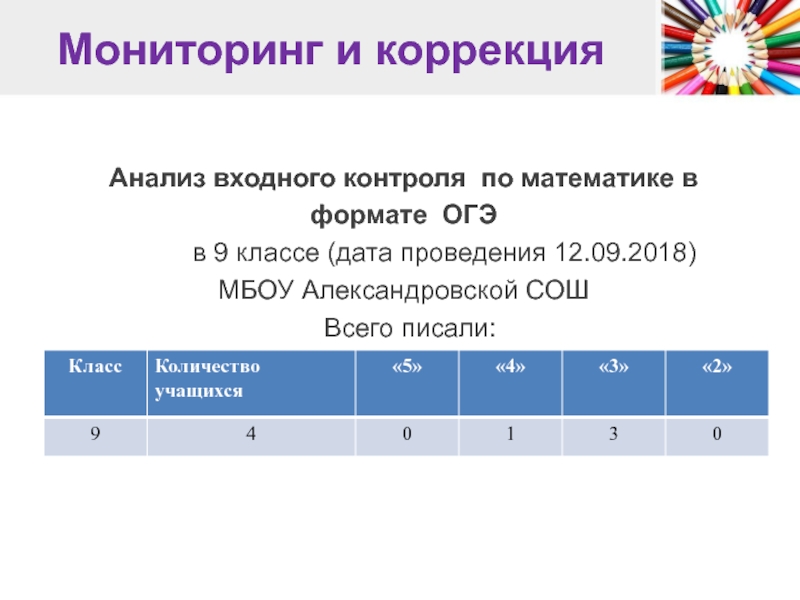 Мониторинг и коррекция

Анализ входного контроля по математике в формате ОГЭ

в 9 классе (дата проведения 12.09.2018)

МБОУ Александровской СОШ

Всего писали:

| Класс | Количество учащихся | «5» | «4» | «3» | «2» |
|---|---|---|---|---|---|
| 9 | 4 | 0 | 1 | 3 | 0 |